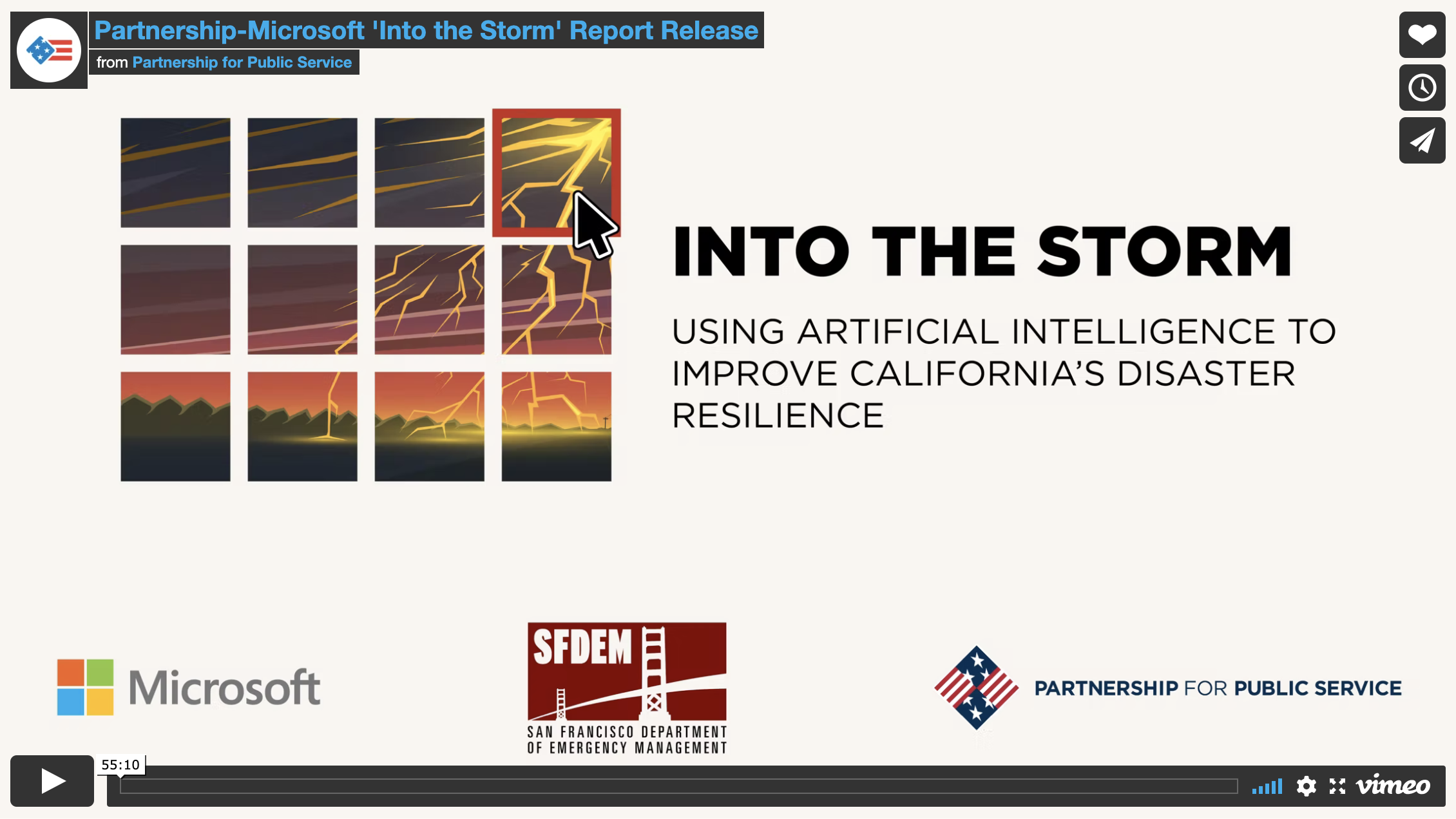 Partnership-Microsoft 'Into the Storm' Report Release
from Partnership for Public Service

INTO THE STORM

USING ARTIFICIAL INTELLIGENCE TO IMPROVE CALIFORNIA'S DISASTER RESILIENCE

Microsoft

SFDEM
SAN FRANCISCO DEPARTMENT OF EMERGENCY MANAGEMENT

PARTNERSHIP FOR PUBLIC SERVICE

55:10

vimeo